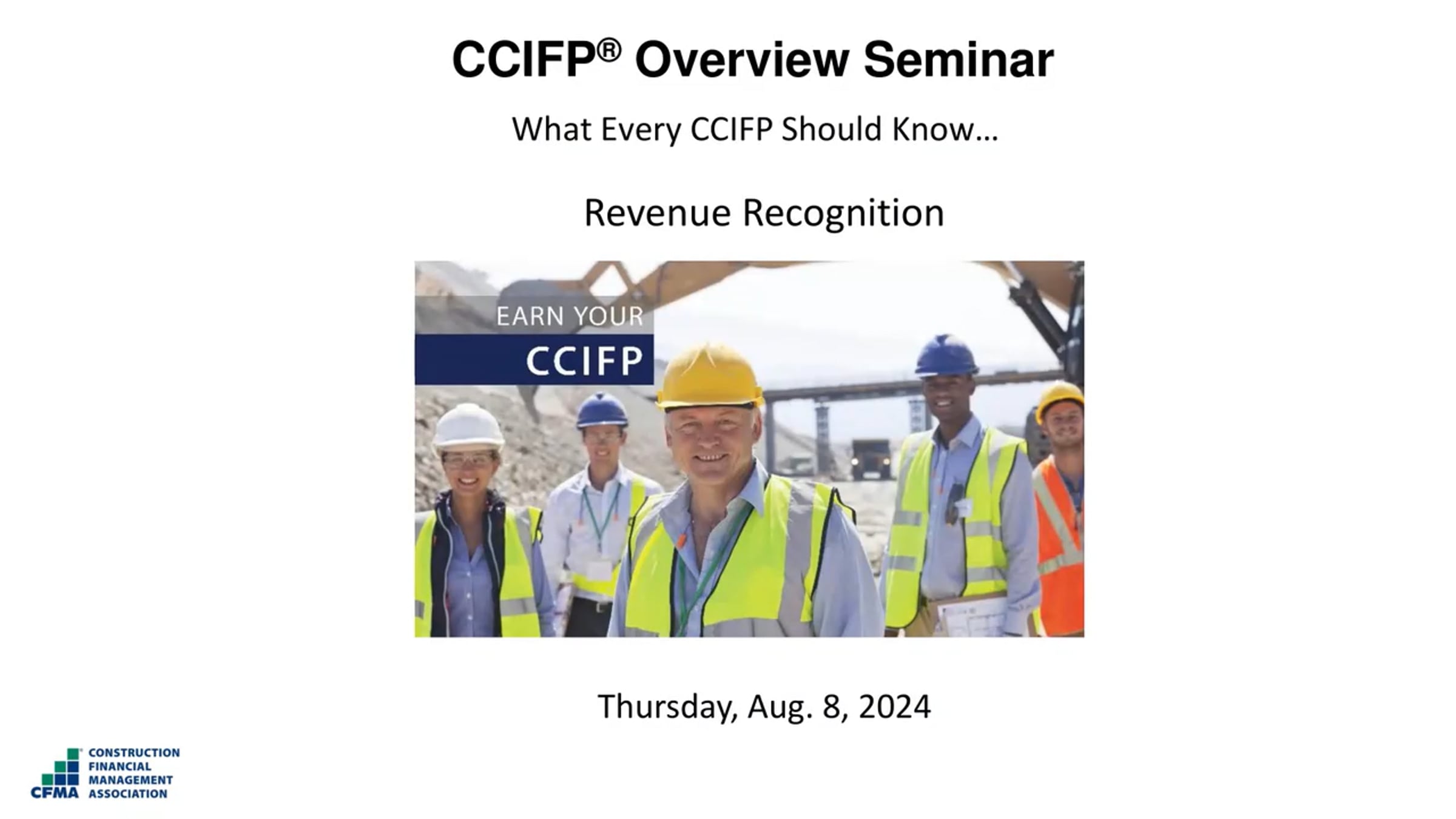 CCIFP® Overview Seminar

What Every CCIFP Should Know…

Revenue Recognition

EARN YOUR
CCIFP

Thursday, Aug. 8, 2024

CFMA CONSTRUCTION FINANCIAL MANAGEMENT ASSOCIATION